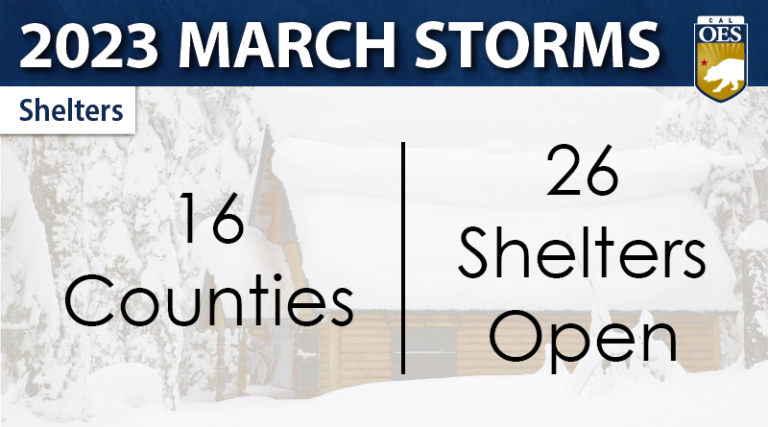 2023 MARCH STORMS

CAL OES

Shelters

16 Counties

26 Shelters Open